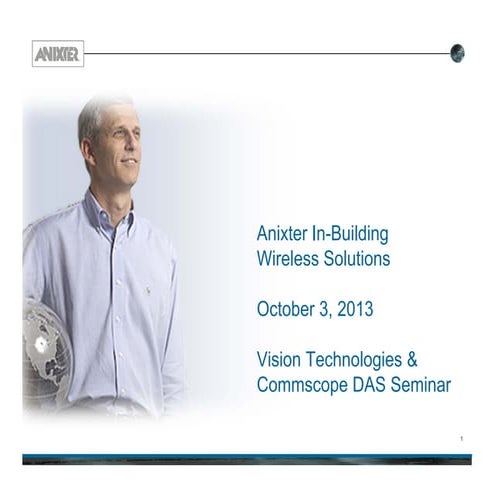 ANIXTER

Anixter In-Building Wireless Solutions

October 3, 2013

Vision Technologies & Commscope DAS Seminar

1